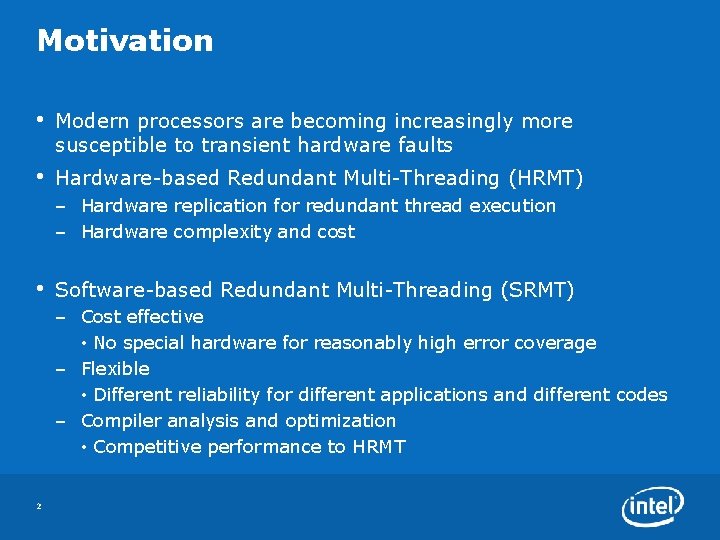 Motivation

• Modern processors are becoming increasingly more susceptible to transient hardware faults
• Hardware-based Redundant Multi-Threading (HRMT)
– Hardware replication for redundant thread execution
– Hardware complexity and cost

• Software-based Redundant Multi-Threading (SRMT)
– Cost effective
• No special hardware for reasonably high error coverage
– Flexible
• Different reliability for different applications and different codes
– Compiler analysis and optimization
• Competitive performance to HRMT

2

intel